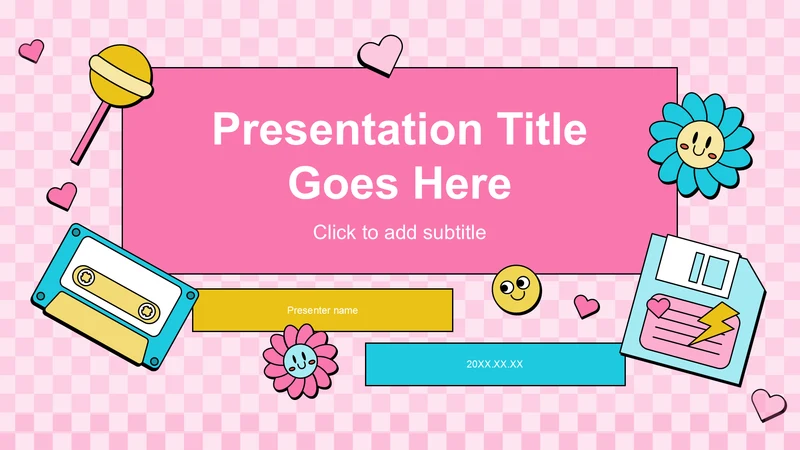 Presentation Title Goes Here

Click to add subtitle

Presenter name

20XX.XX.XX